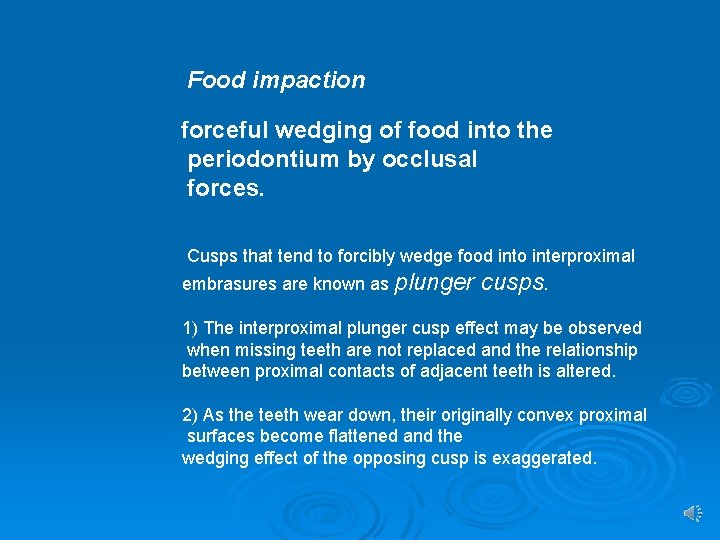 Food impaction

forceful wedging of food into the periodontium by occlusal forces.

Cusps that tend to forcibly wedge food into interproximal embrasures are known as plunger cusps.

1) The interproximal plunger cusp effect may be observed when missing teeth are not replaced and the relationship between proximal contacts of adjacent teeth is altered.

2) As the teeth wear down, their originally convex proximal surfaces become flattened and the wedging effect of the opposing cusp is exaggerated.